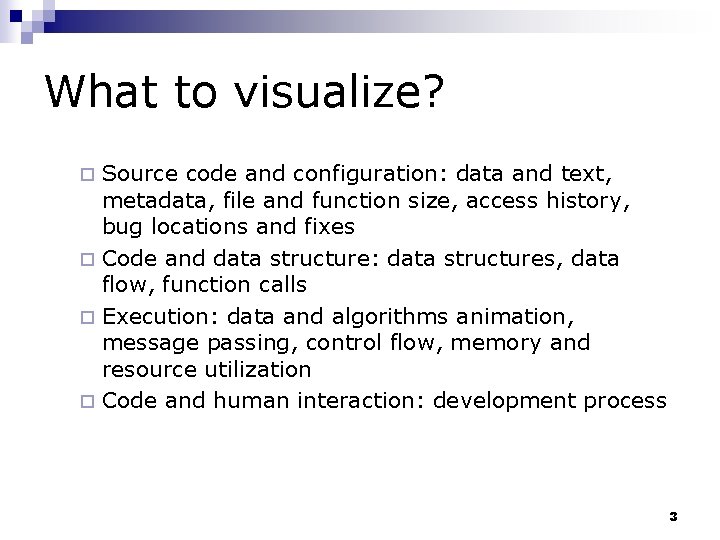 What to visualize?

□ Source code and configuration: data and text, metadata, file and function size, access history, bug locations and fixes

□ Code and data structure: data structures, data flow, function calls

□ Execution: data and algorithms animation, message passing, control flow, memory and resource utilization

□ Code and human interaction: development process

3